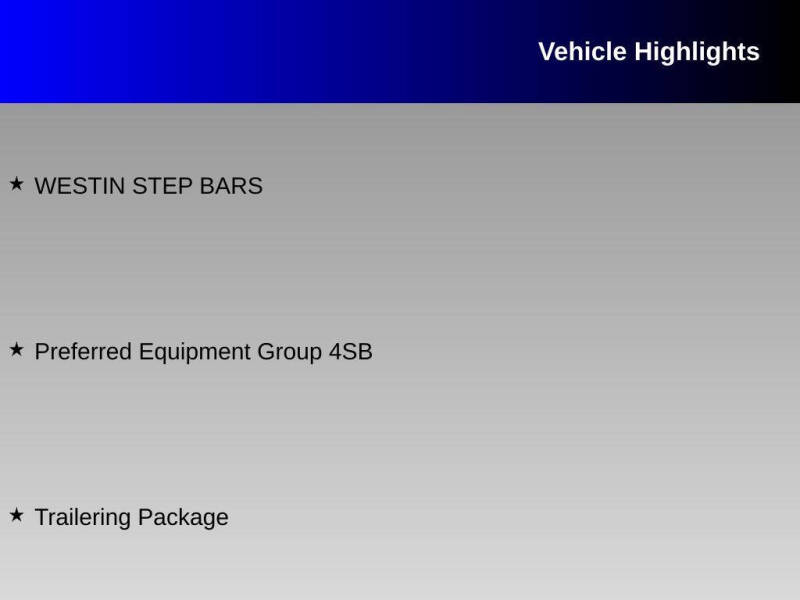 Vehicle Highlights

★ WESTIN STEP BARS

★ Preferred Equipment Group 4SB

★ Trailering Package